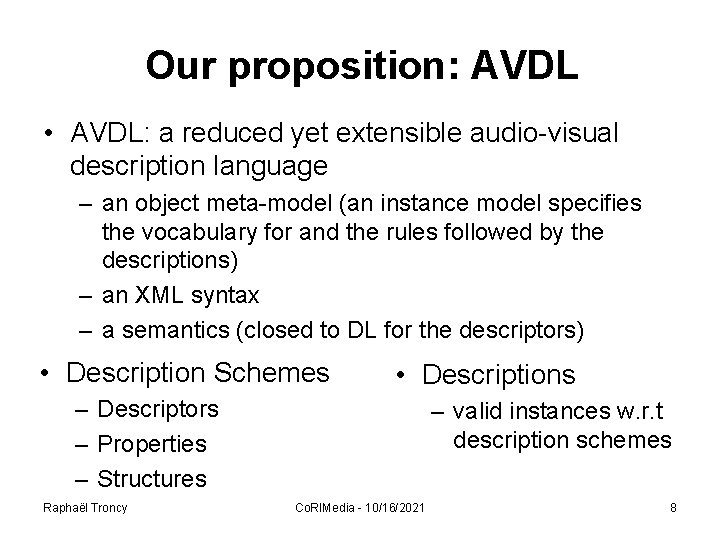 Our proposition: AVDL

• AVDL: a reduced yet extensible audio-visual description language
  – an object meta-model (an instance model specifies the vocabulary for and the rules followed by the descriptions)
  – an XML syntax
  – a semantics (closed to DL for the descriptors)

• Description Schemes
  – Descriptors
  – Properties
  – Structures

• Descriptions
  – valid instances w.r.t description schemes

Raphaël Troncy
CoRIMedia - 10/16/2021
8